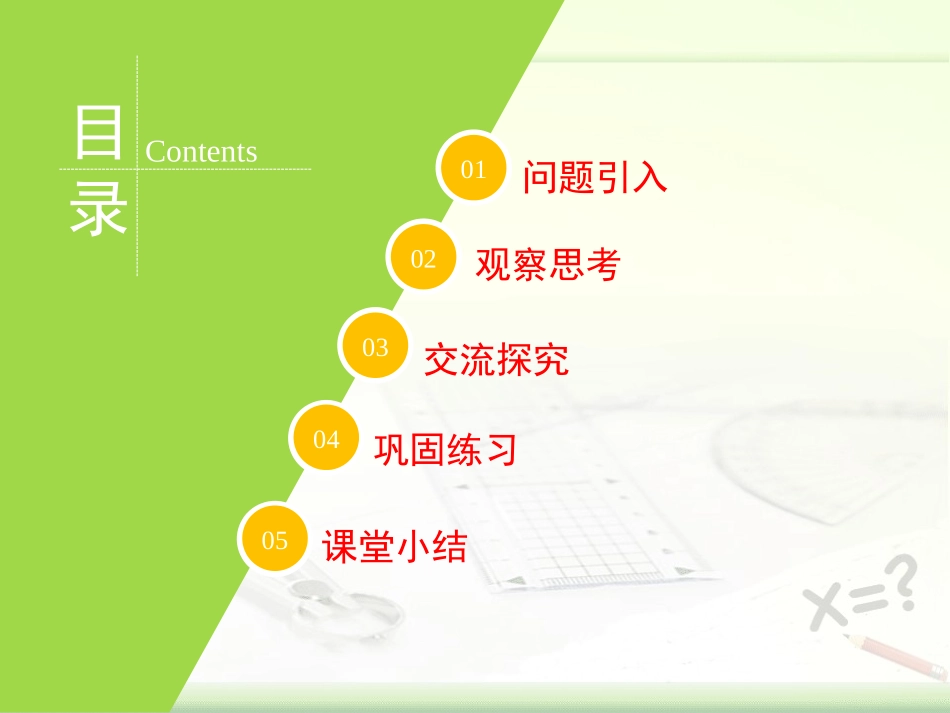 目录 Contents

01 问题引入

02 观察思考

03 交流探究

04 巩固练习

05 课堂小结

x=?